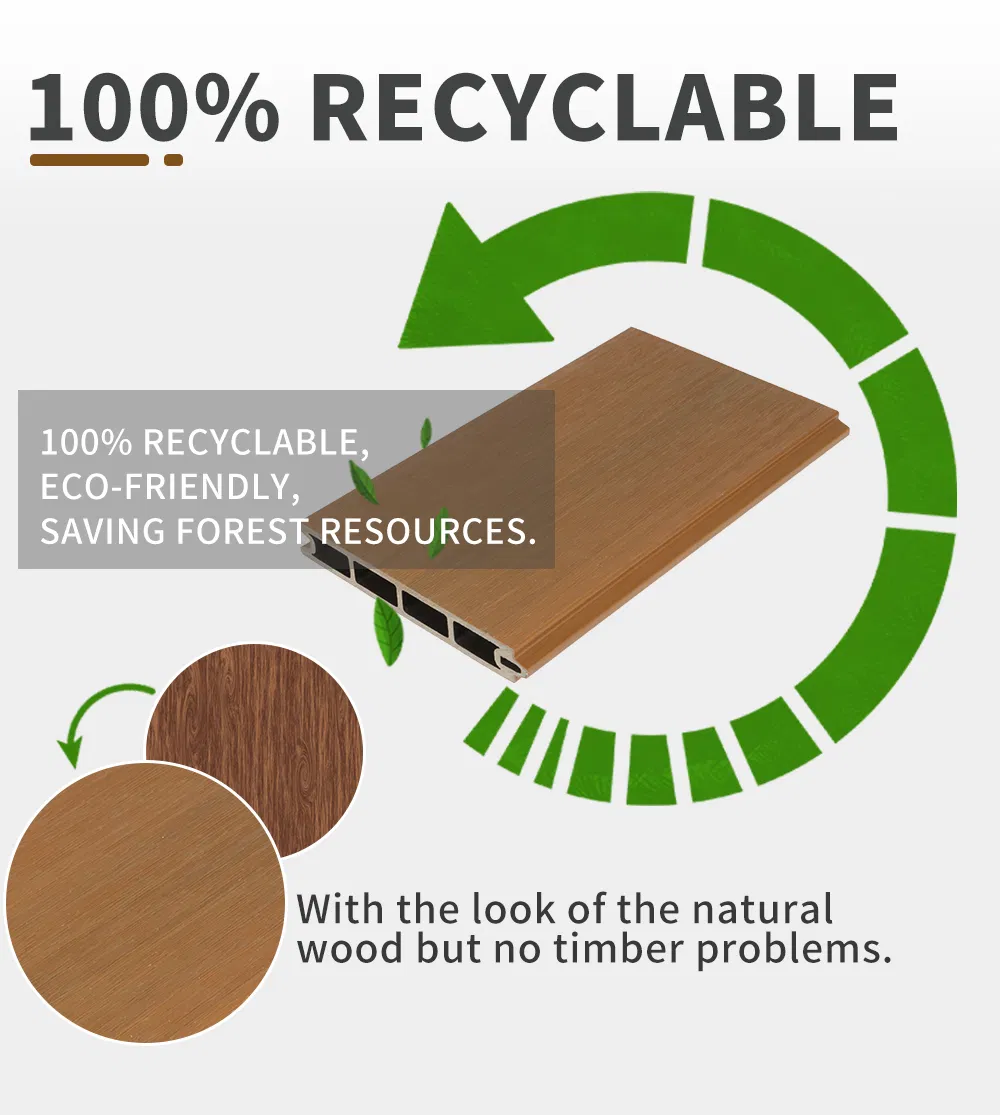 100% RECYCLABLE

100% RECYCLABLE,
ECO-FRIENDLY,
SAVING FOREST RESOURCES.

With the look of the natural wood but no timber problems.